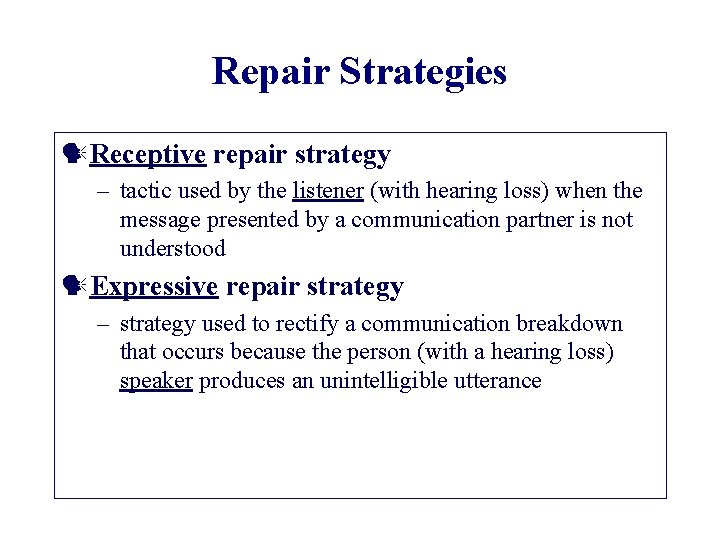 Repair Strategies

Receptive repair strategy

– tactic used by the listener (with hearing loss) when the message presented by a communication partner is not understood

Expressive repair strategy

– strategy used to rectify a communication breakdown that occurs because the person (with a hearing loss) speaker produces an unintelligible utterance